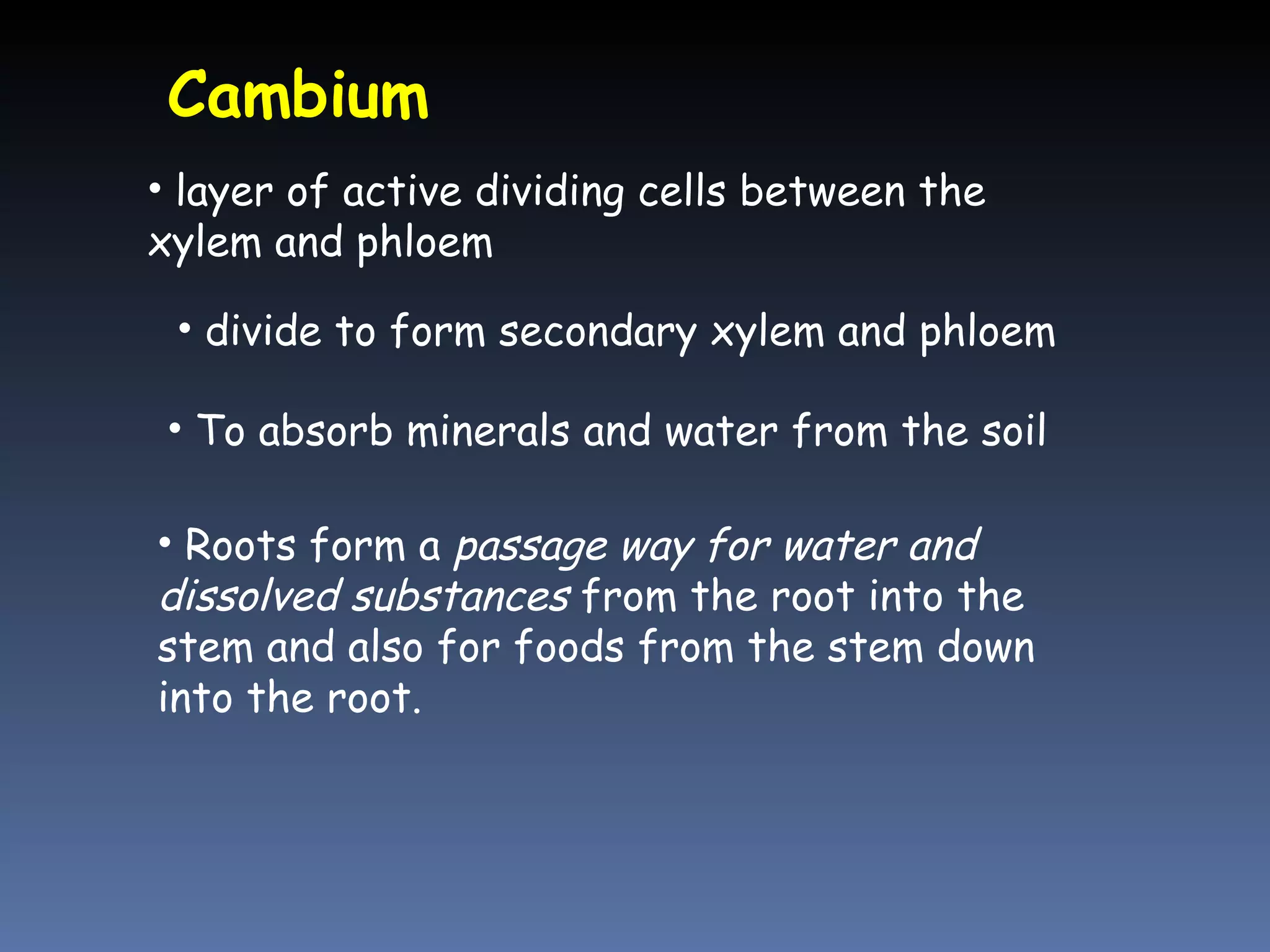 Cambium

• layer of active dividing cells between the xylem and phloem

• divide to form secondary xylem and phloem

• To absorb minerals and water from the soil

• Roots form a passage way for water and dissolved substances from the root into the stem and also for foods from the stem down into the root.